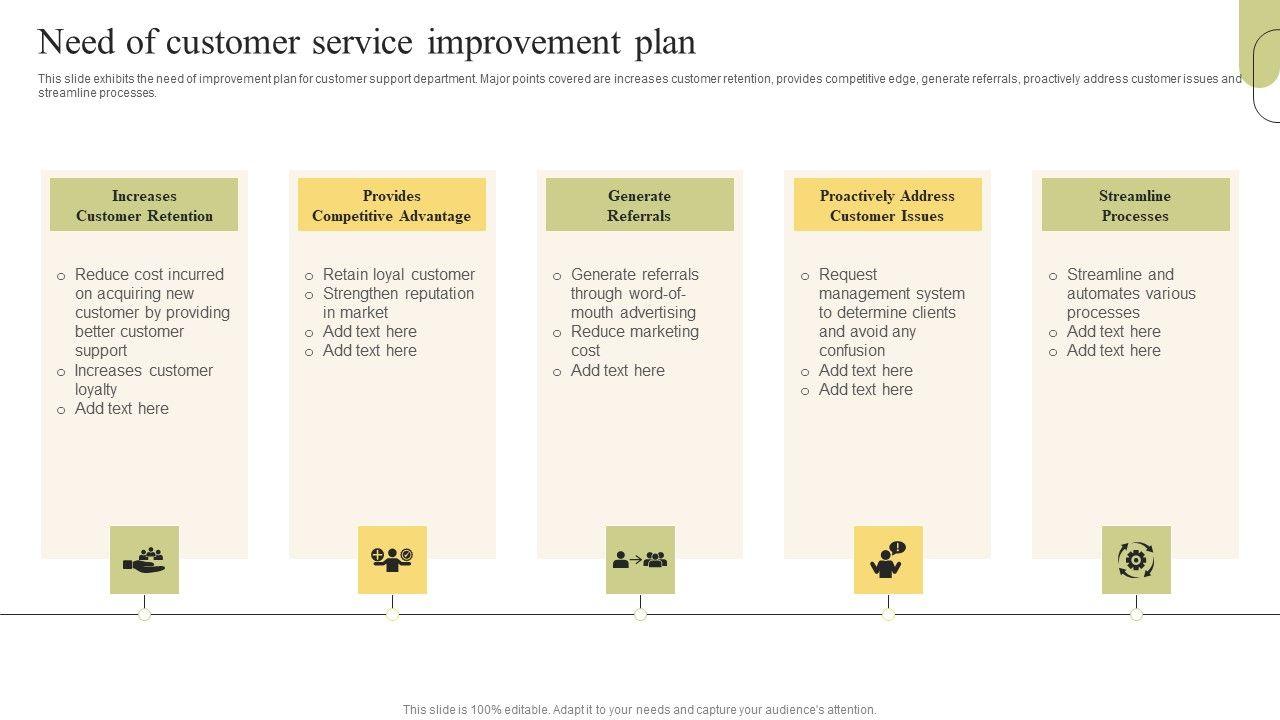 Need of customer service improvement plan

This slide exhibits the need of improvement plan for customer support department. Major points covered are increases customer retention, provides competitive edge, generate referrals, proactively address customer issues and streamline processes.

Increases Customer Retention

o Reduce cost incurred on acquiring new customer by providing better customer support
o Increases customer loyalty
o Add text here

Provides Competitive Advantage

o Retain loyal customer
o Strengthen reputation in market
o Add text here
o Add text here

Generate Referrals

o Generate referrals through word-of-mouth advertising
o Reduce marketing cost
o Add text here

Proactively Address Customer Issues

o Request management system to determine clients and avoid any confusion
o Add text here
o Add text here

Streamline Processes

o Streamline and automates various processes
o Add text here
o Add text here

This slide is 100% editable. Adapt it to your needs and capture your audience's attention.